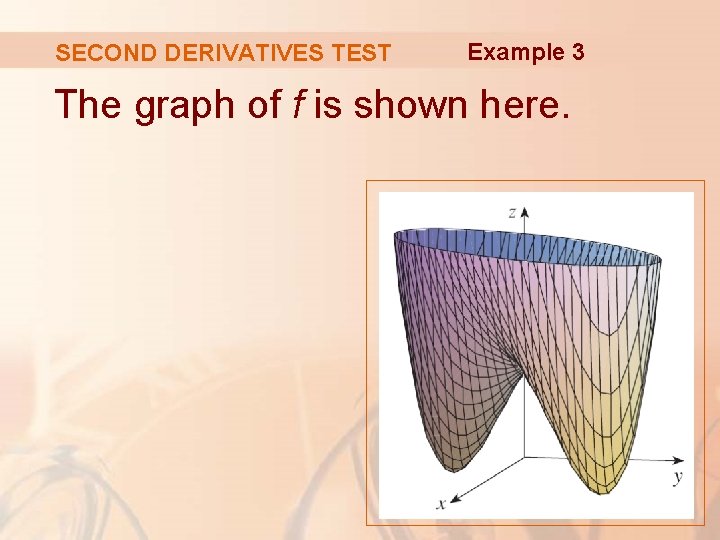 SECOND DERIVATIVES TEST Example 3

The graph of $f$ is shown here.

$z$

$y$

$x$